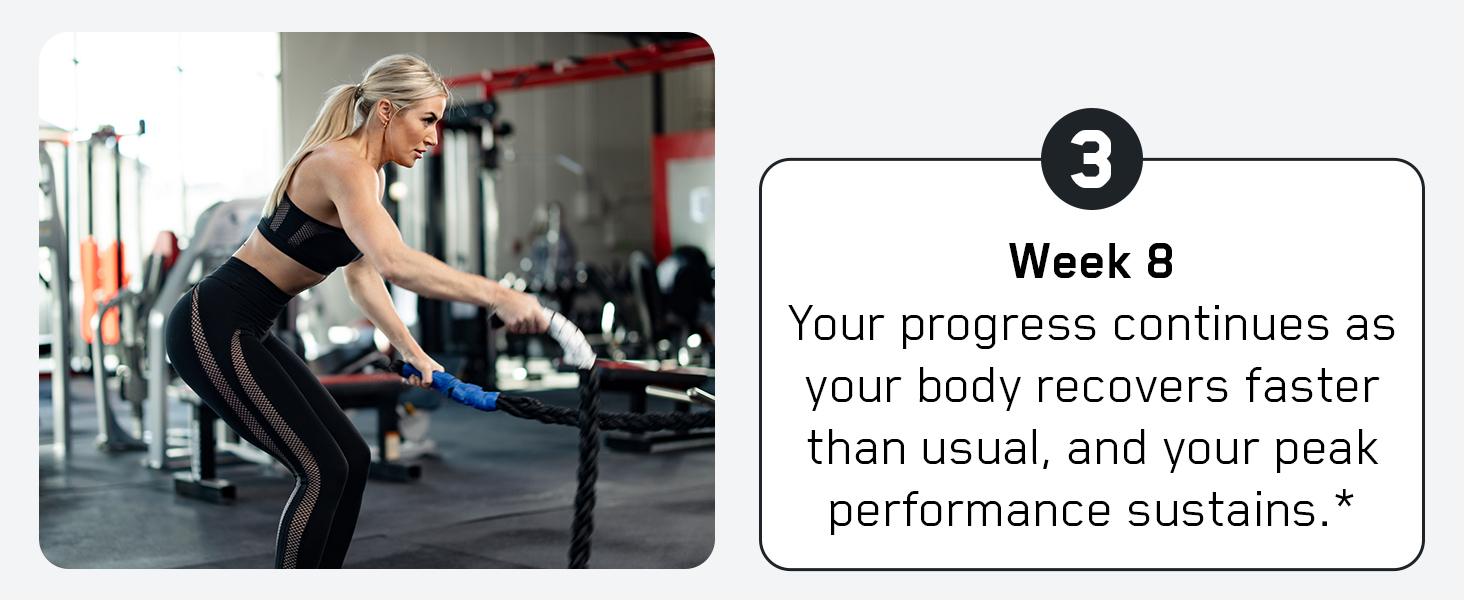 3

Week 8
Your progress continues as your body recovers faster than usual, and your peak performance sustains.*